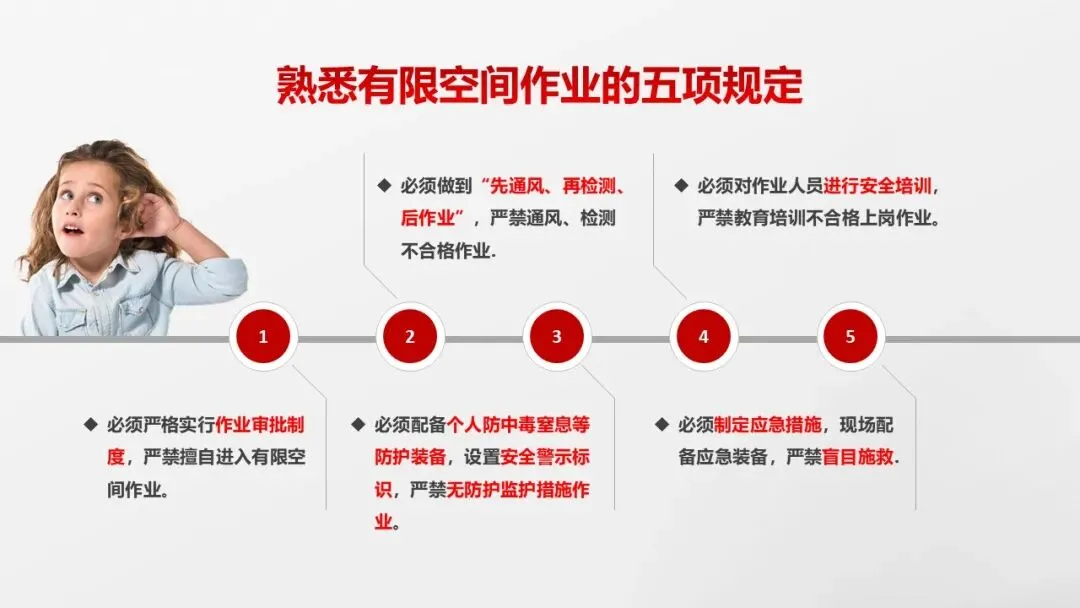 熟悉有限空间作业的五项规定

◆ 必须做到“先通风、再检测、后作业”，严禁通风、检测不合格作业.

◆ 必须对作业人员进行安全培训，严禁教育培训不合格上岗作业。

1

2

3

4

5

◆ 必须严格实行作业审批制度，严禁擅自进入有限空间作业。

◆ 必须配备个人防中毒窒息等防护装备，设置安全警示标识，严禁无防护监护措施作业。

◆ 必须制定应急措施，现场配备应急装备，严禁盲目施救.